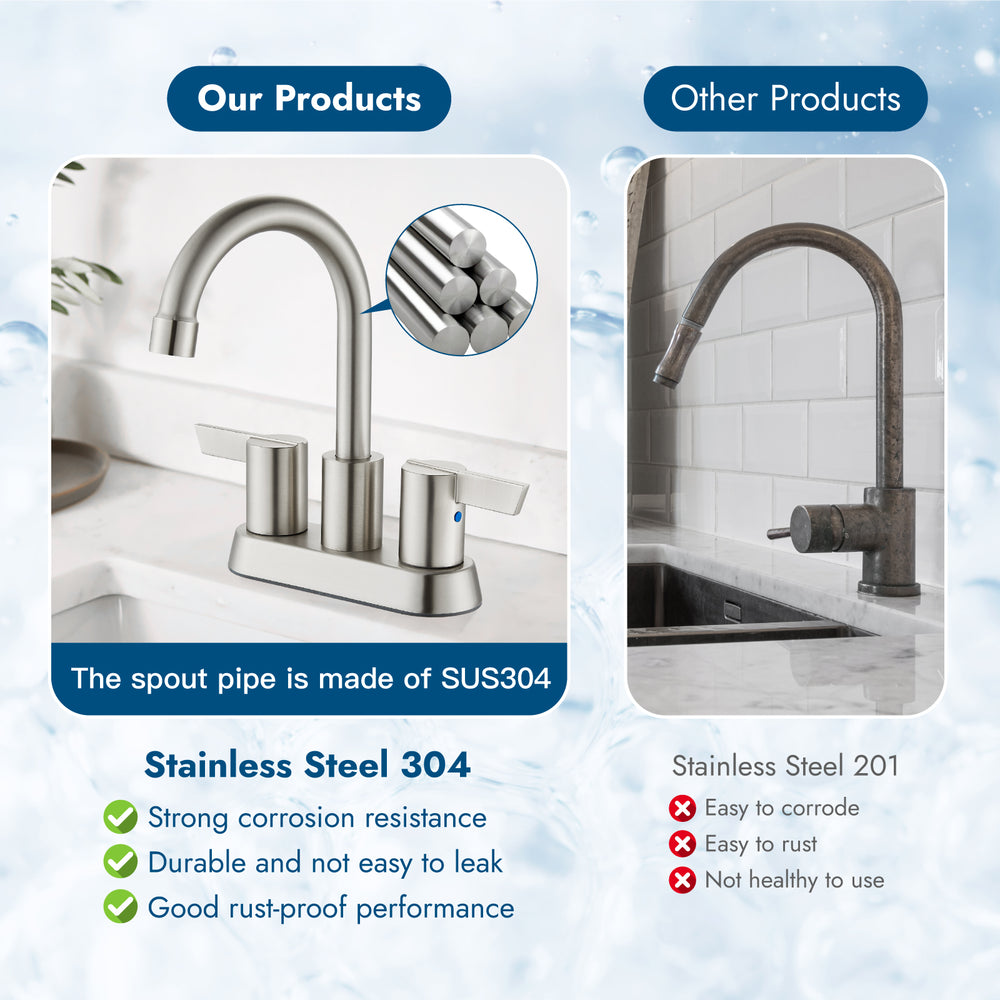 Our Products

The spout pipe is made of SUS304

Stainless Steel 304

Strong corrosion resistance

Durable and not easy to leak

Good rust-proof performance

Other Products

Stainless Steel 201

Easy to corrode

Easy to rust

Not healthy to use